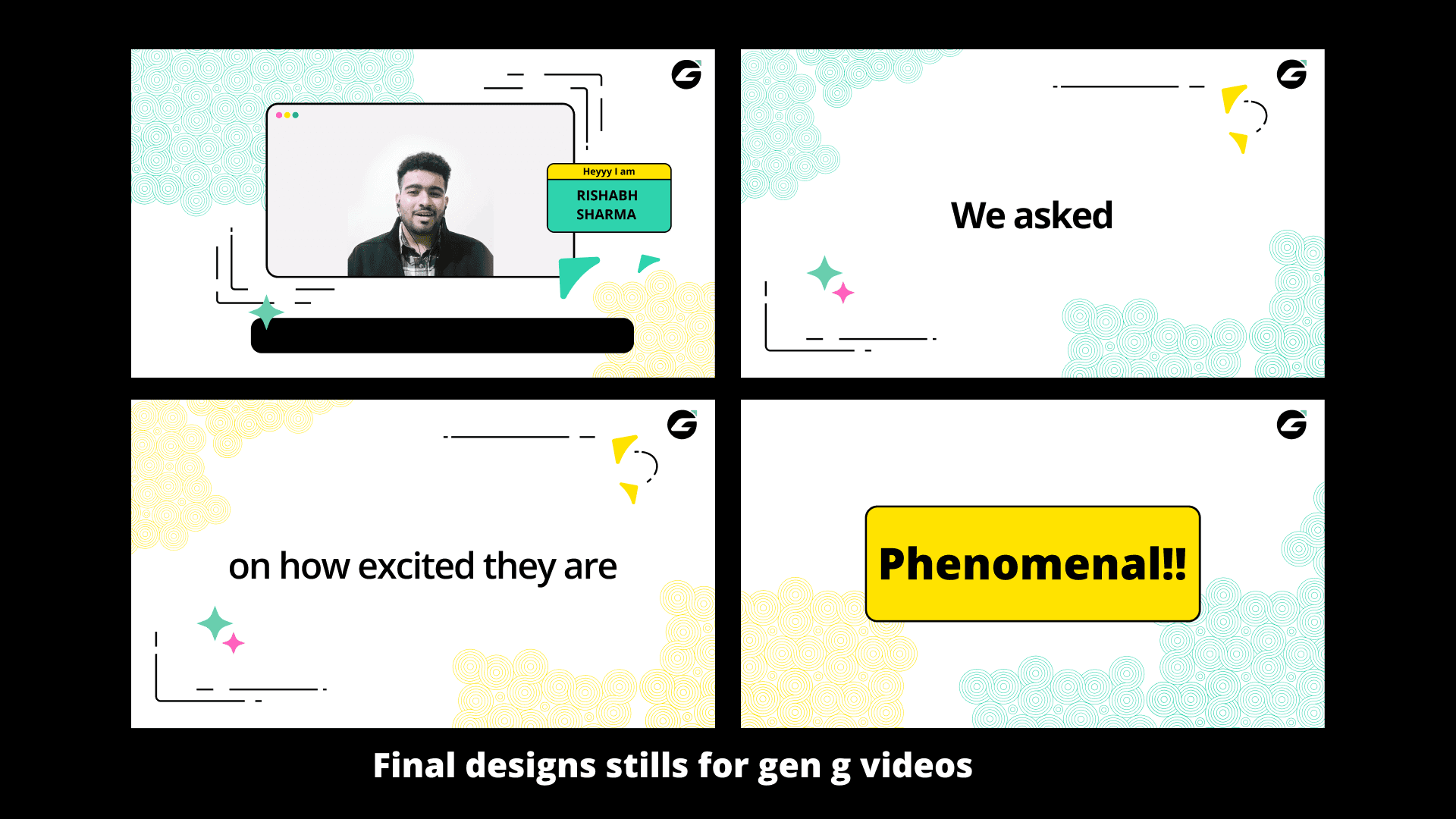 Heyyy I am
RISHABH SHARMA

We asked

on how excited they are

Phenomenal!!

Final designs stills for gen g videos